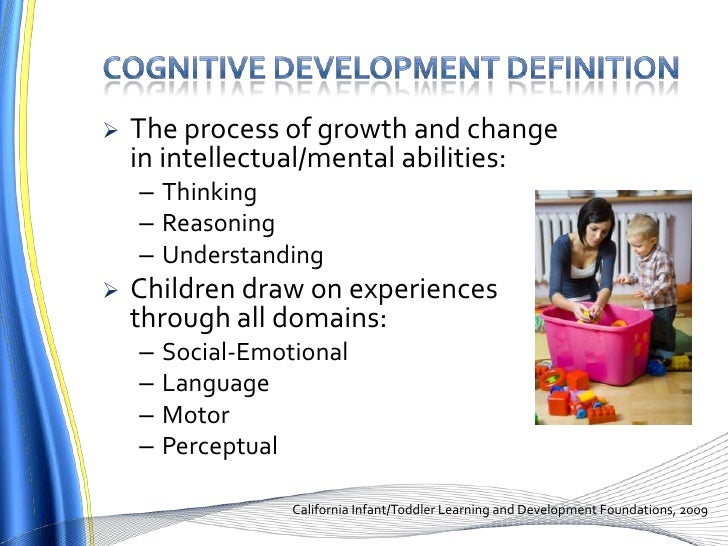 COGNITIVE DEVELOPMENT DEFINITION

➢ The process of growth and change in intellectual/mental abilities:
– Thinking
– Reasoning
– Understanding

➢ Children draw on experiences through all domains:
– Social-Emotional
– Language
– Motor
– Perceptual

California Infant/Toddler Learning and Development Foundations, 2009